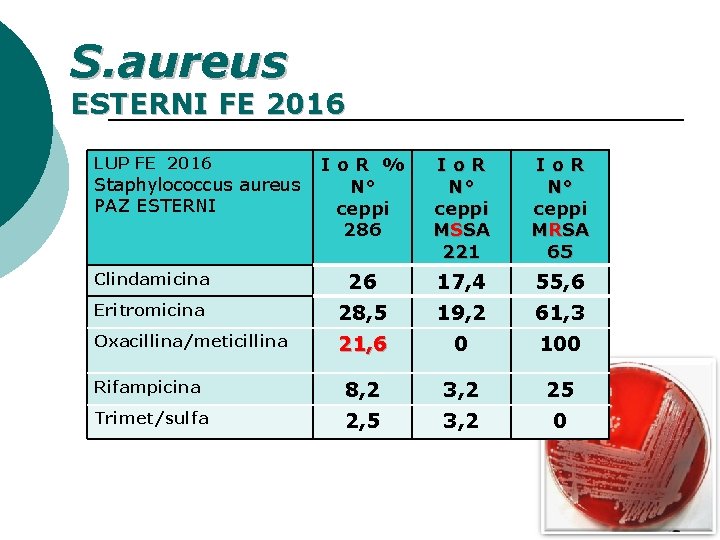 S.aureus
ESTERNI FE 2016

| LUP FE 2016 Staphylococcus aureus PAZ ESTERNI | I o R % N° ceppi 286 | I o R N° ceppi MSSA 221 | I o R N° ceppi MRSA 65 |
|---|---|---|---|
| Clindamicina | 26 | 17,4 | 55,6 |
| Eritromicina | 28,5 | 19,2 | 61,3 |
| Oxacillina/meticillina | 21,6 | 0 | 100 |
| Rifampicina | 8,2 | 3,2 | 25 |
| Trimet/sulfa | 2,5 | 3,2 | 0 |